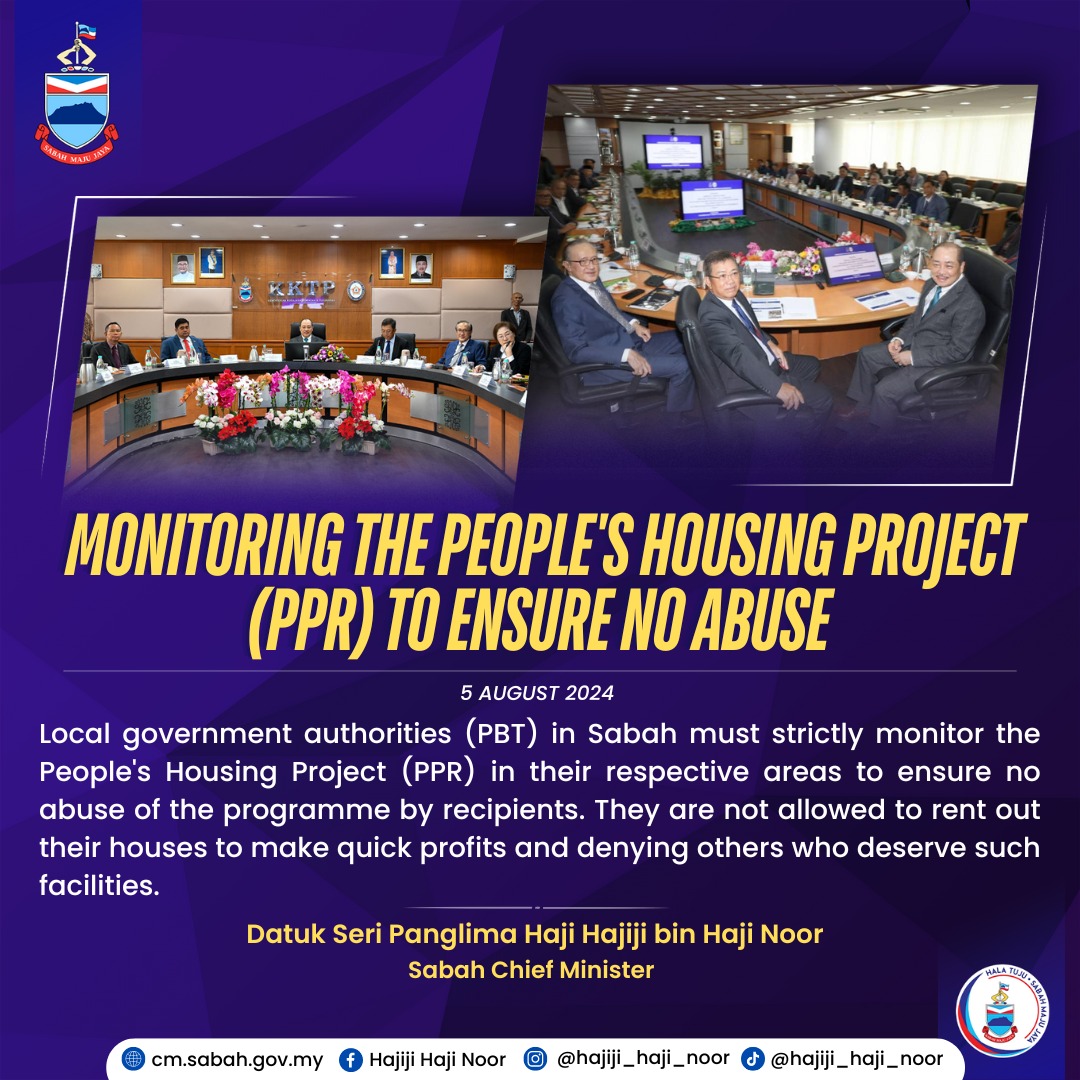 SABAH MAJU JAYA

KKTP

MONITORING THE PEOPLE'S HOUSING PROJECT (PPR) TO ENSURE NO ABUSE

5 AUGUST 2024

Local government authorities (PBT) in Sabah must strictly monitor the People's Housing Project (PPR) in their respective areas to ensure no abuse of the programme by recipients. They are not allowed to rent out their houses to make quick profits and denying others who deserve such facilities.

Datuk Seri Panglima Haji Hajiji bin Haji Noor
Sabah Chief Minister

HALA TUJU • SABAH MAJU JAYA

cm.sabah.gov.my Hajiji Haji Noor @hajiji_haji_noor @hajiji_haji_noor